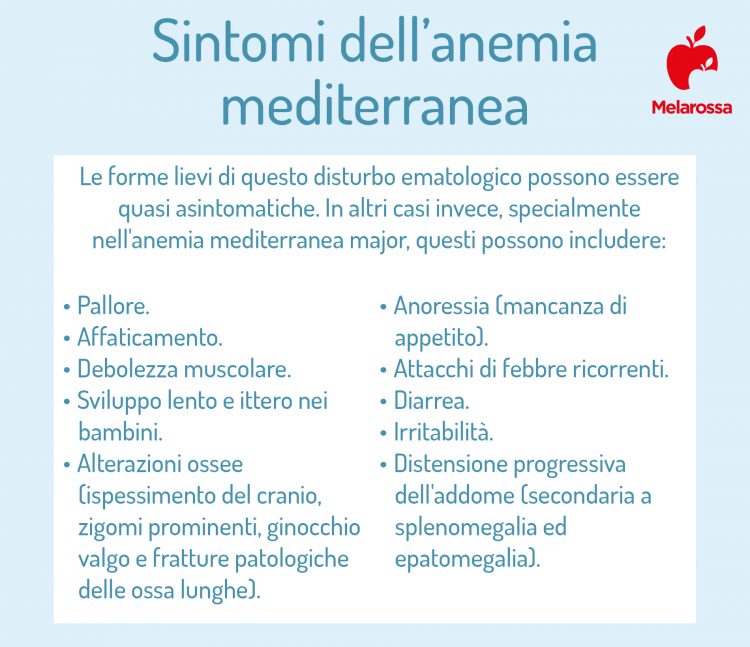 Sintomi dell'anemia mediterranea

Melarossa

Le forme lievi di questo disturbo ematologico possono essere quasi asintomatiche. In altri casi invece, specialmente nell'anemia mediterranea major, questi possono includere:

• Pallore.
• Affaticamento.
• Debolezza muscolare.
• Sviluppo lento e ittero nei bambini.
• Alterazioni ossee (ispessimento del cranio, zigomi prominenti, ginocchio valgo e fratture patologiche delle ossa lunghe).

• Anoressia (mancanza di appetito).
• Attacchi di febbre ricorrenti.
• Diarrea.
• Irritabilità.
• Distensione progressiva dell'addome (secondaria a splenomegalia ed epatomegalia).